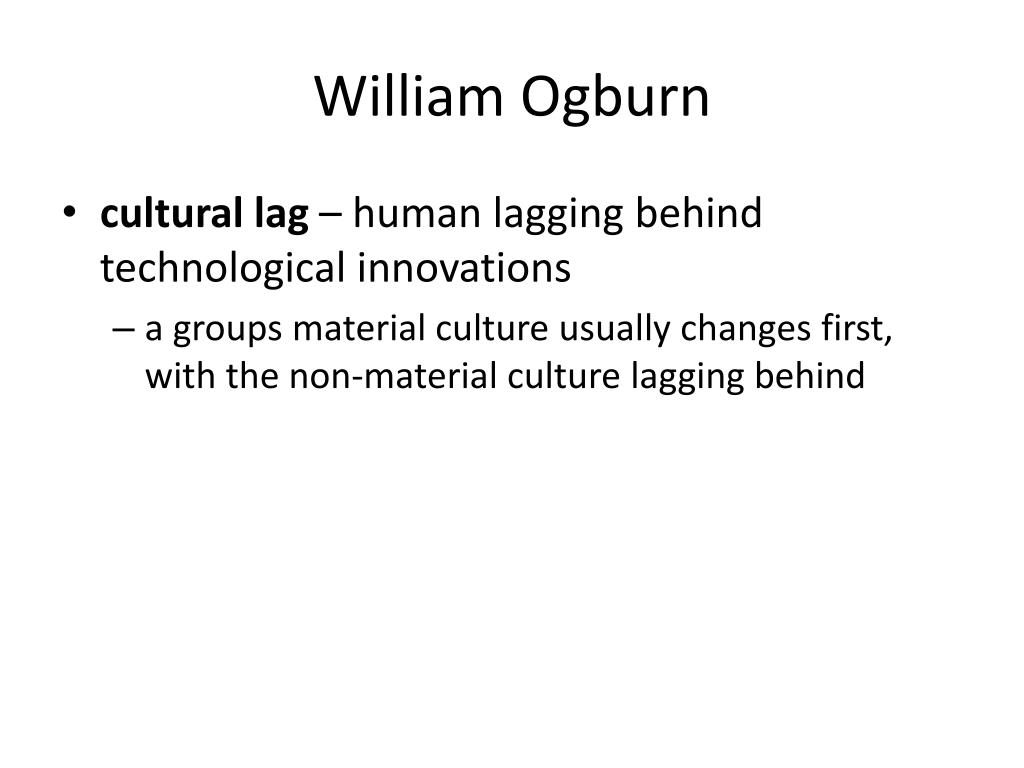 William Ogburn

• cultural lag – human lagging behind technological innovations
– a groups material culture usually changes first, with the non-material culture lagging behind